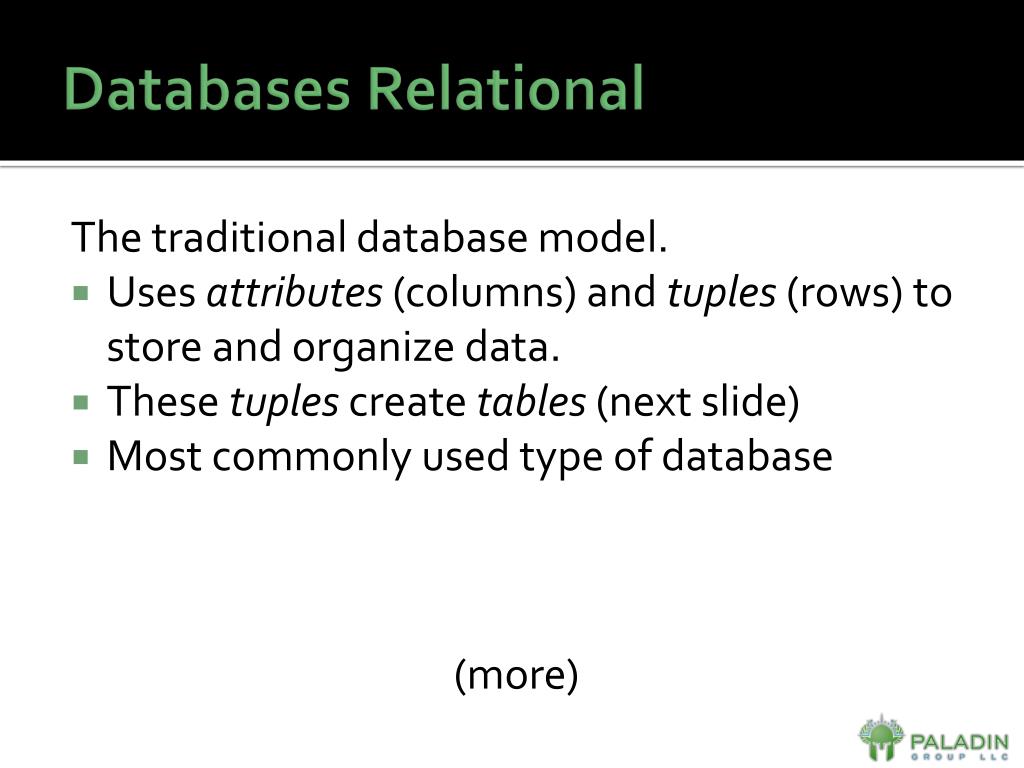 Databases Relational

The traditional database model.

- Uses attributes (columns) and tuples (rows) to store and organize data.
- These tuples create tables (next slide)
- Most commonly used type of database

(more)

PALADIN GROUP LLC